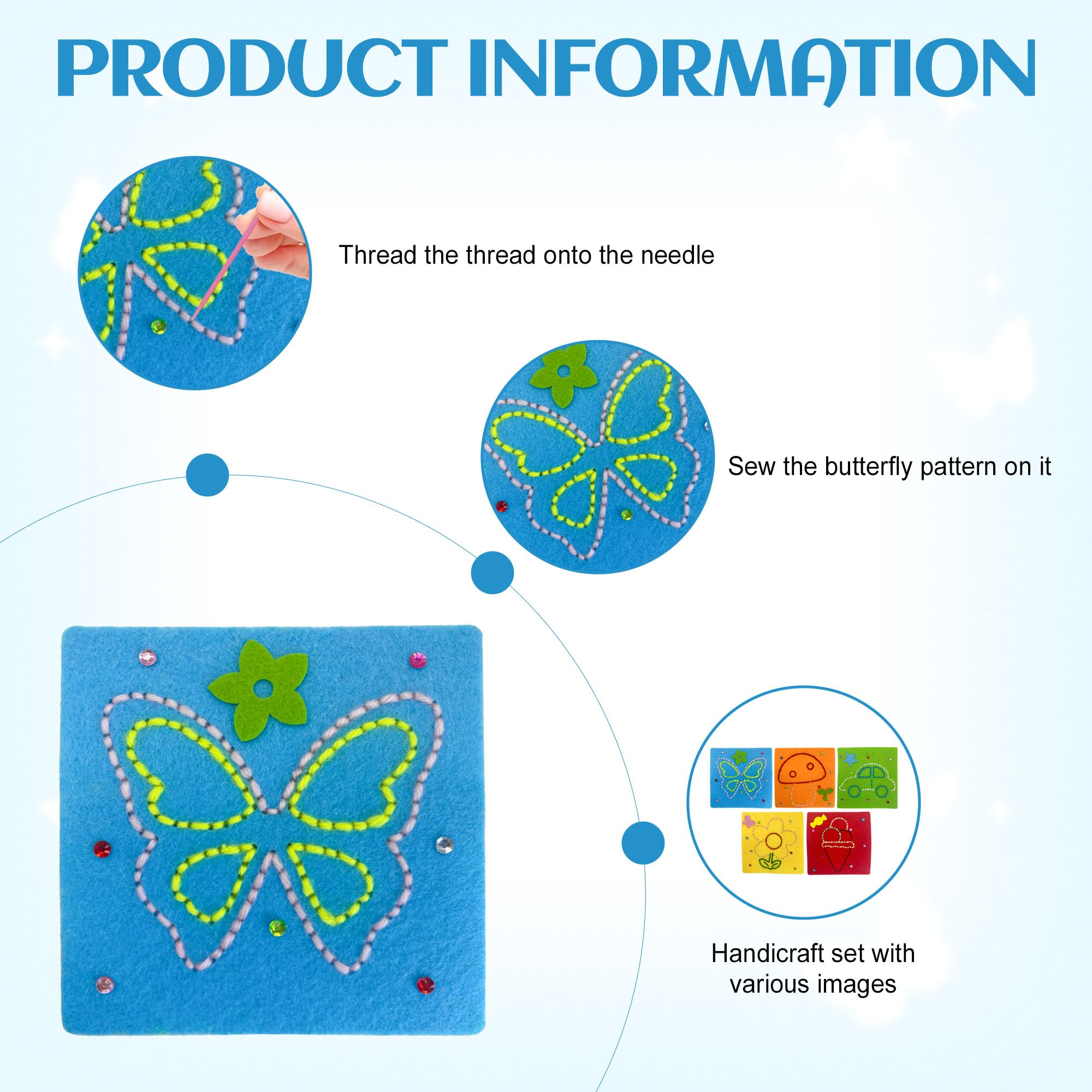 PRODUCT INFORMATION

Thread the thread onto the needle

Sew the butterfly pattern on it

Handicraft set with various images